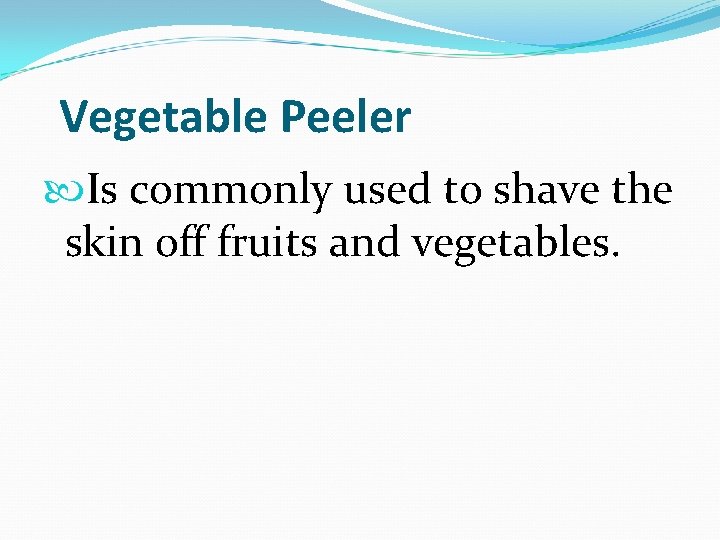 Vegetable Peeler

Is commonly used to shave the skin off fruits and vegetables.